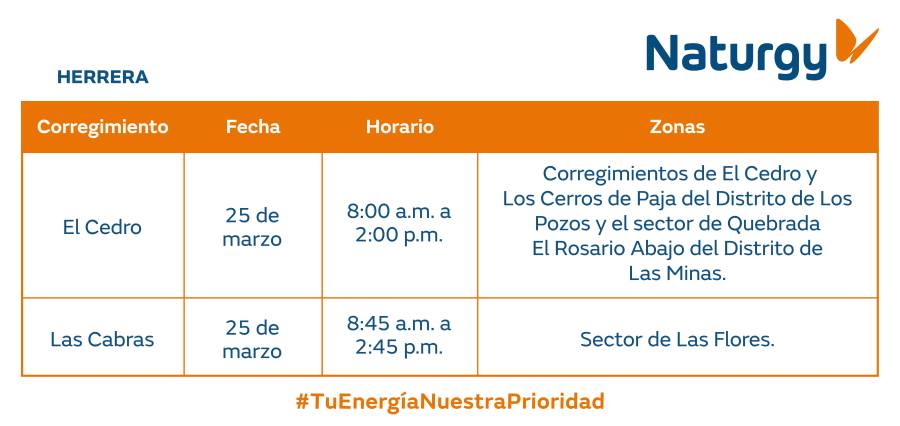 Naturgy

HERRERA

| Corregimiento | Fecha | Horario | Zonas |
|---|---|---|---|
| El Cedro | 25 de marzo | 8:00 a.m. a 2:00 p.m. | Corregimientos de El Cedro y Los Cerros de Paja del Distrito de Los Pozos y el sector de Quebrada El Rosario Abajo del Distrito de Las Minas. |
| Las Cabras | 25 de marzo | 8:45 a.m. a 2:45 p.m. | Sector de Las Flores. |

#TuEnergíaNuestraPrioridad